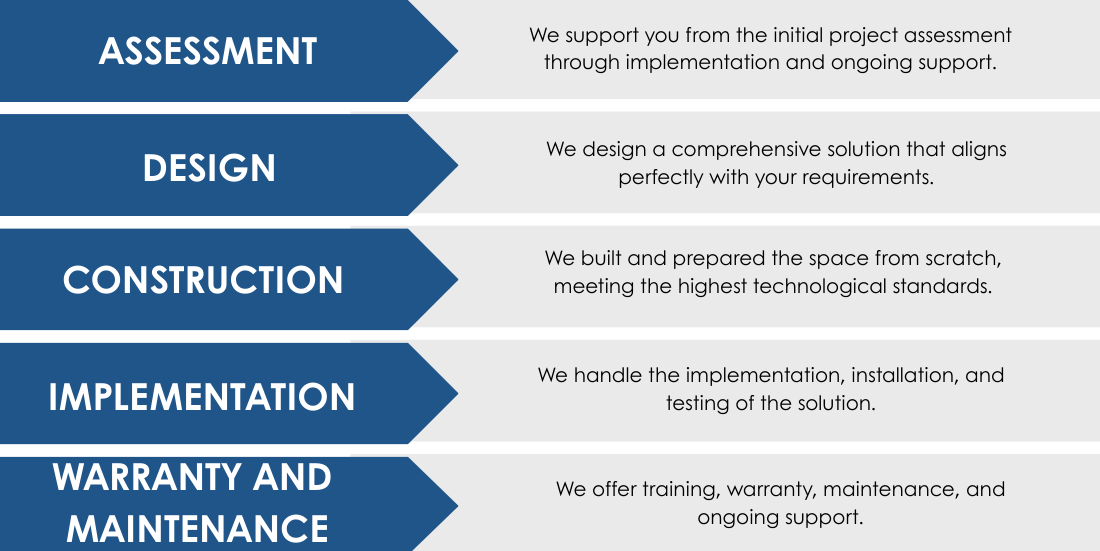 ASSESSMENT

We support you from the initial project assessment through implementation and ongoing support.

DESIGN

We design a comprehensive solution that aligns perfectly with your requirements.

CONSTRUCTION

We built and prepared the space from scratch, meeting the highest technological standards.

IMPLEMENTATION

We handle the implementation, installation, and testing of the solution.

WARRANTY AND MAINTENANCE

We offer training, warranty, maintenance, and ongoing support.